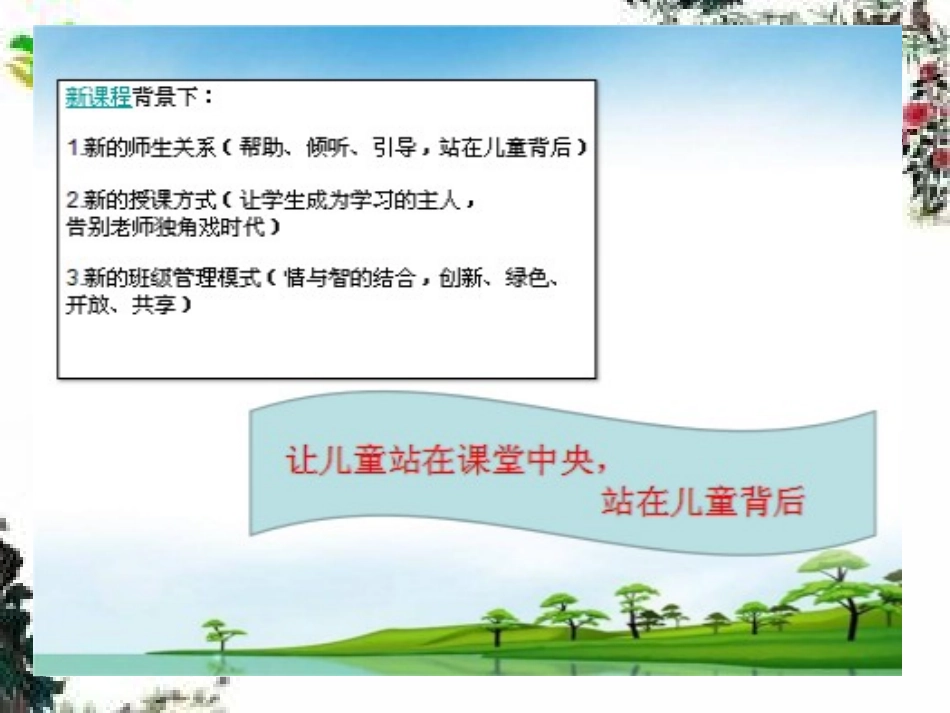 新课程背景下：

1.新的师生关系（帮助、倾听、引导，站在儿童背后）

2.新的授课方式（让学生成为学习的主人，告别老师独角戏时代）

3.新的班级管理模式（情与智的结合，创新、绿色、开放、共享）

让儿童站在课堂中央，
站在儿童背后